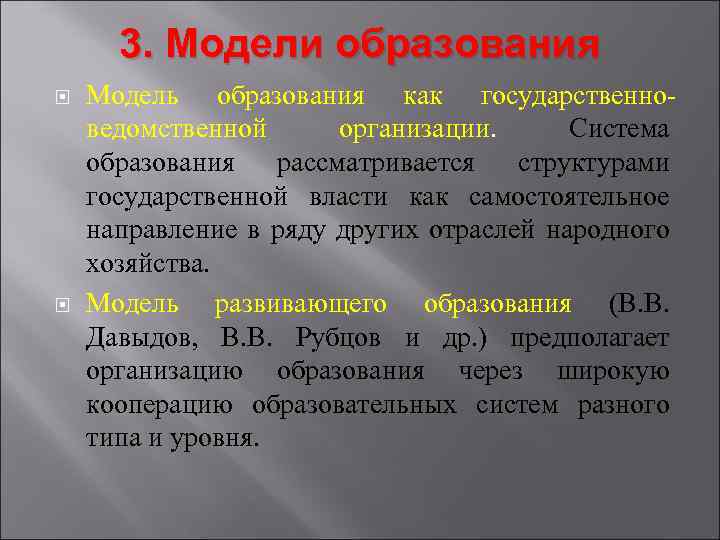 3. Модели образования

Модель образования как государственно-ведомственной организации. Система образования рассматривается структурами государственной власти как самостоятельное направление в ряду других отраслей народного хозяйства.

Модель развивающего образования (В.В. Давыдов, В.В. Рубцов и др.) предполагает организацию образования через широкую кооперацию образовательных систем разного типа и уровня.